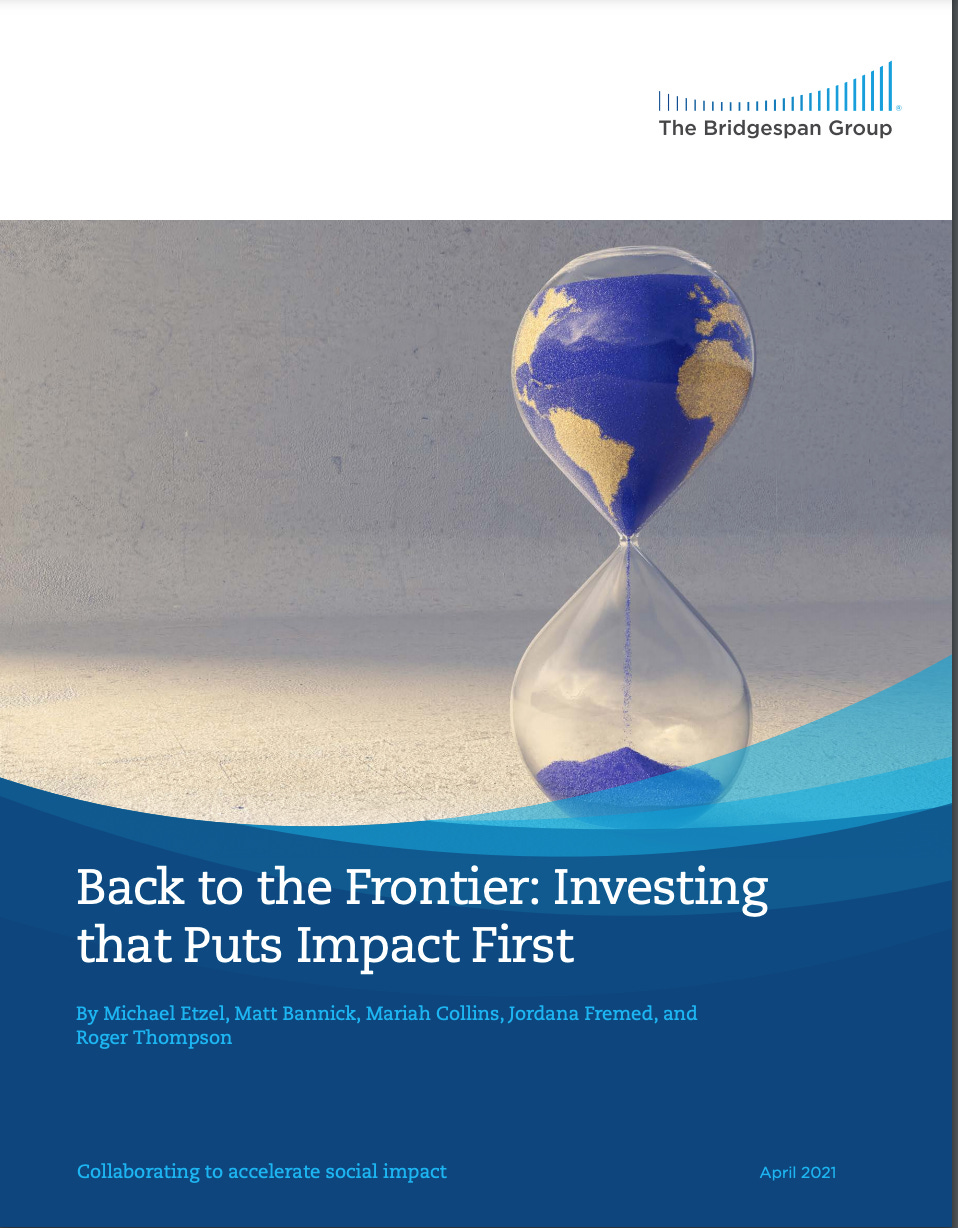 The Bridgespan Group

Back to the Frontier: Investing that Puts Impact First

By Michael Etzel, Matt Bannick, Mariah Collins, Jordana Fremed, and Roger Thompson

Collaborating to accelerate social impact

April 2021